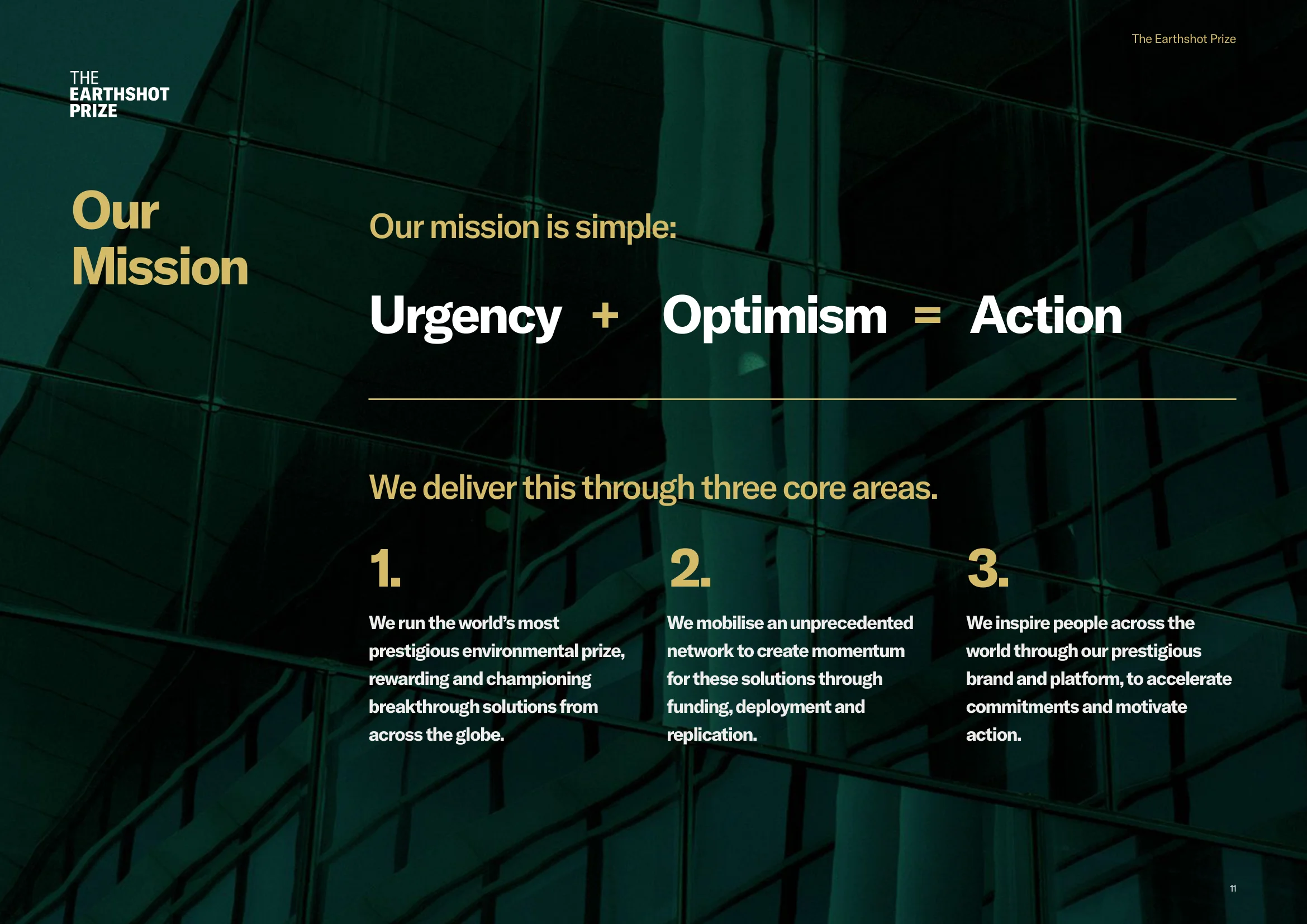 The Earthshot Prize

THE
EARTHSHOT
PRIZE

Our
Mission

Our mission is simple:

Urgency + Optimism = Action

We deliver this through three core areas.

1.

We run the world's most prestigious environmental prize, rewarding and championing breakthrough solutions from across the globe.

2.

We mobilise an unprecedented network to create momentum for these solutions through funding, deployment and replication.

3.

We inspire people across the world through our prestigious brand and platform, to accelerate commitments and motivate action.

11